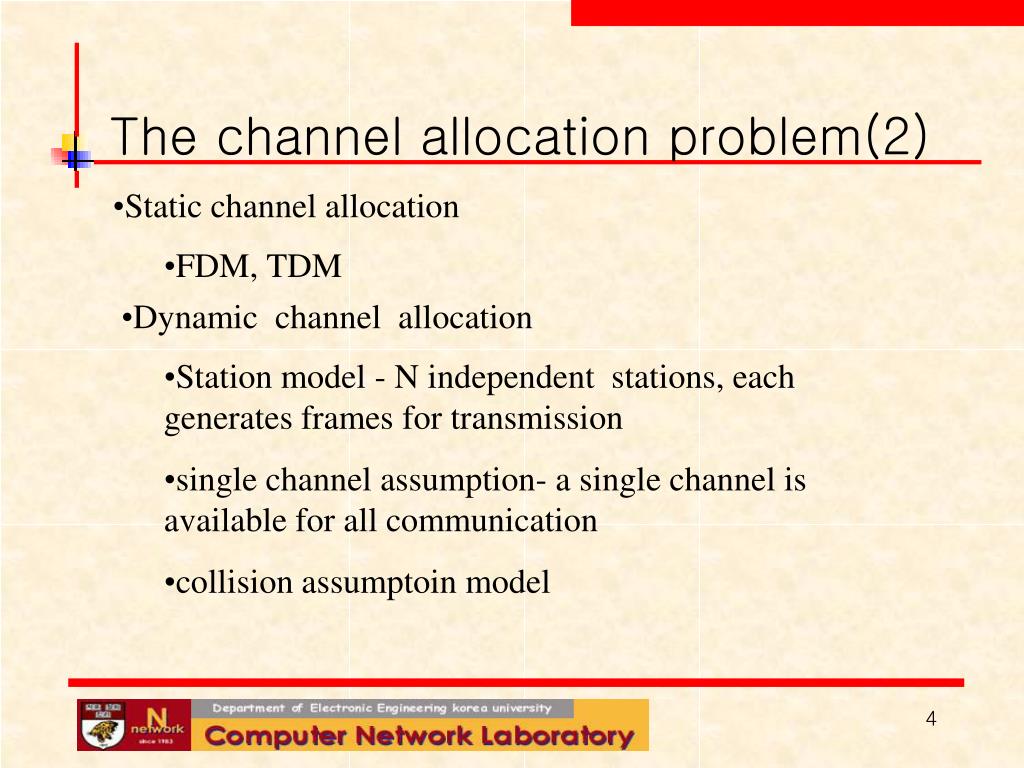 The channel allocation problem(2)

•Static channel allocation

•FDM, TDM

•Dynamic channel allocation

•Station model - N independent stations, each generates frames for transmission

•single channel assumption- a single channel is available for all communication

•collision assumptoin model

N network since 1983

Department of Electronic Engineering korea university

Computer Network Laboratory

4